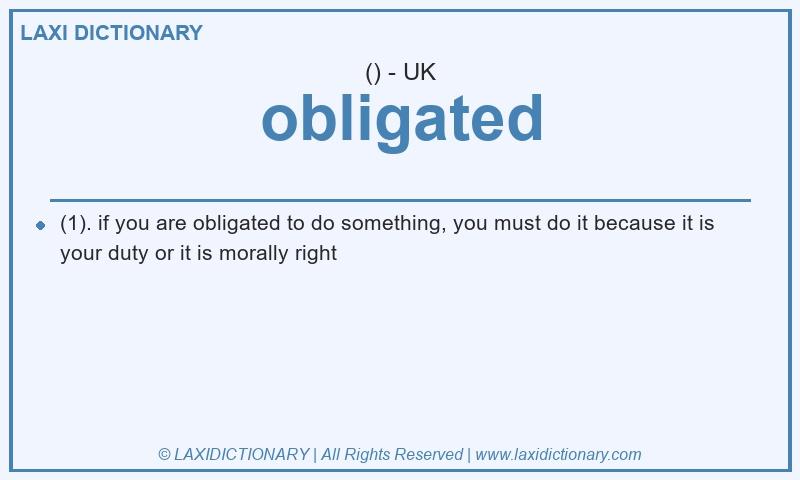 LAXI DICTIONARY

() - UK

obligated

(1). if you are obligated to do something, you must do it because it is your duty or it is morally right

© LAXIDICTIONARY | All Rights Reserved | www.laxidictionary.com